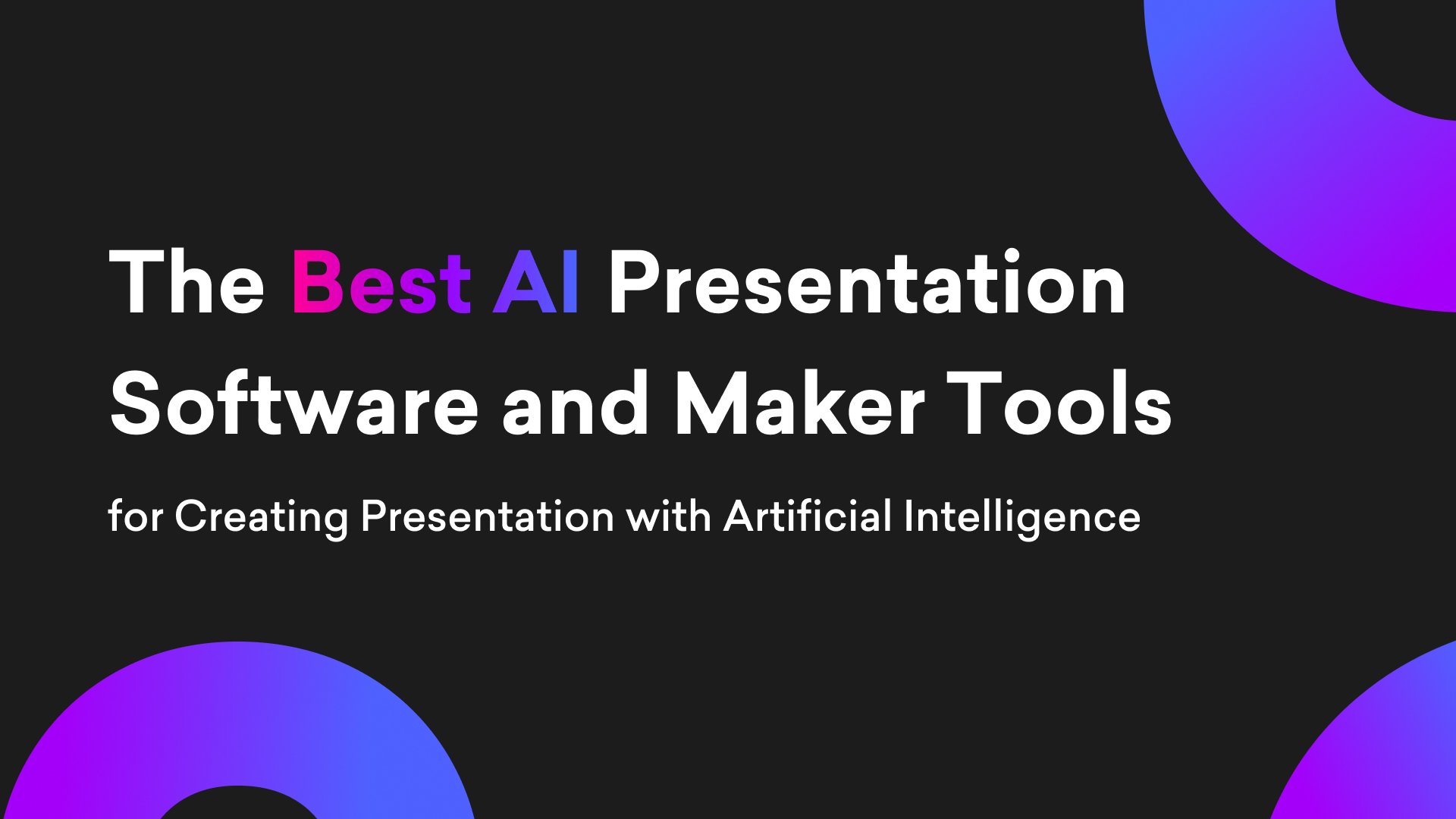 The Best AI Presentation Software and Maker Tools

for Creating Presentation with Artificial Intelligence